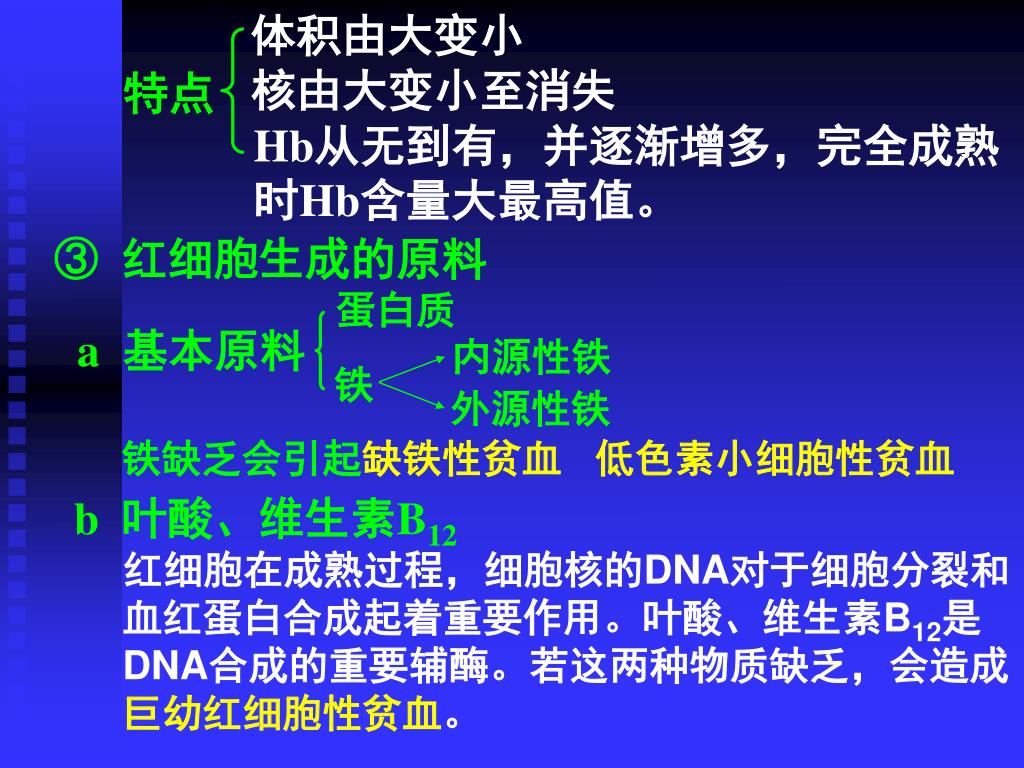 特点 体积由大变小
核由大变小至消失
Hb从无到有，并逐渐增多，完全成熟时Hb含量大最高值。

③ 红细胞生成的原料

a 基本原料 蛋白质
铁 内源性铁
外源性铁

铁缺乏会引起缺铁性贫血 低色素小细胞性贫血

b 叶酸、维生素$B_{12}$

红细胞在成熟过程，细胞核的DNA对于细胞分裂和血红蛋白合成起着重要作用。叶酸、维生素$B_{12}$是DNA合成的重要辅酶。若这两种物质缺乏，会造成巨幼红细胞性贫血。